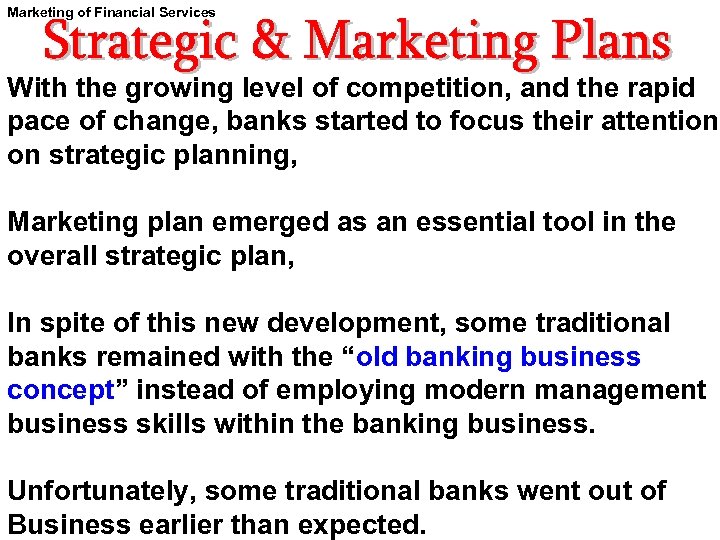 Marketing of Financial Services

Strategic & Marketing Plans

With the growing level of competition, and the rapid pace of change, banks started to focus their attention on strategic planning,

Marketing plan emerged as an essential tool in the overall strategic plan,

In spite of this new development, some traditional banks remained with the “old banking business concept” instead of employing modern management business skills within the banking business.

Unfortunately, some traditional banks went out of Business earlier than expected.